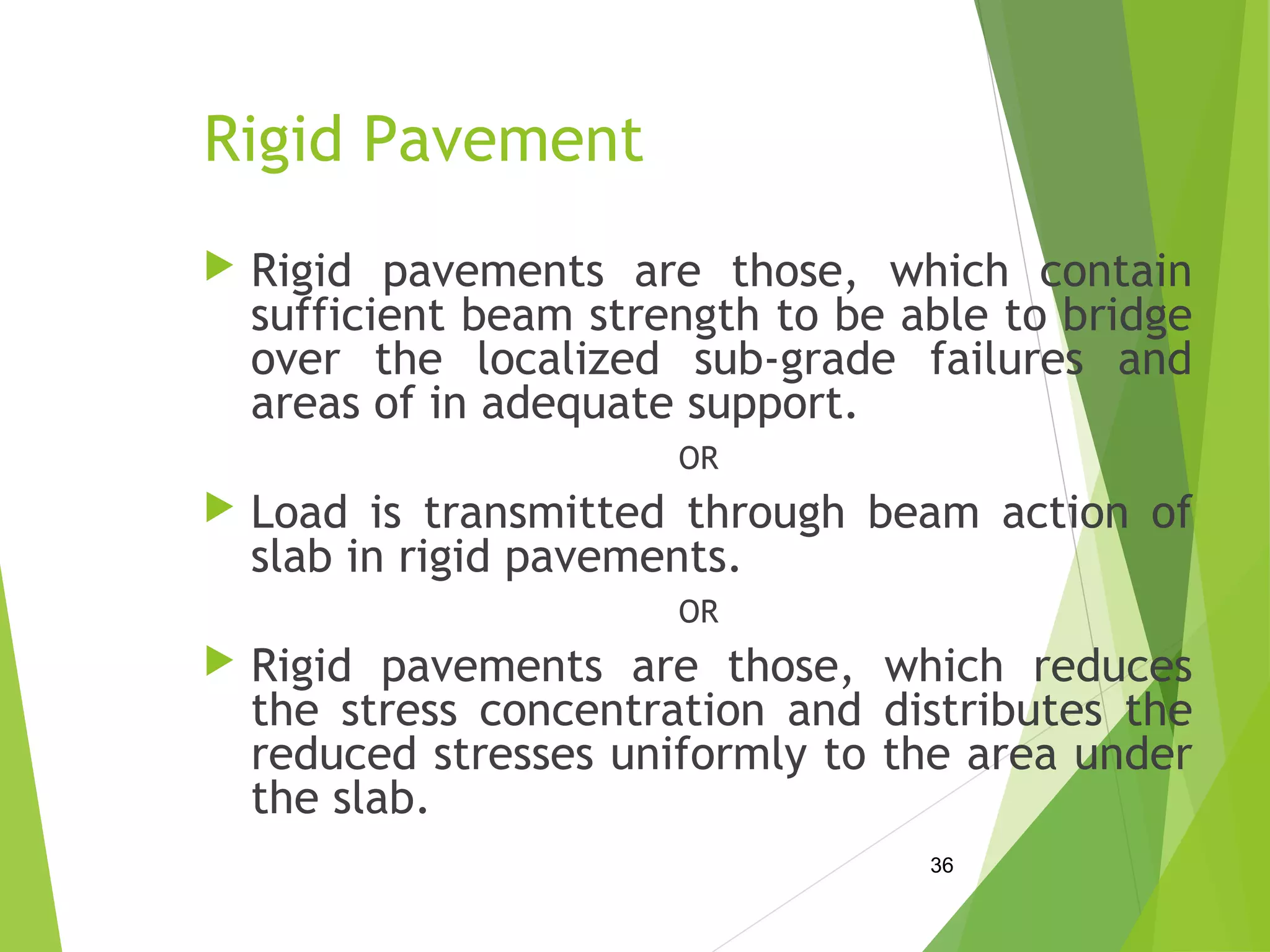 Rigid Pavement

Rigid pavements are those, which contain sufficient beam strength to be able to bridge over the localized sub-grade failures and areas of in adequate support.

OR

Load is transmitted through beam action of slab in rigid pavements.

OR

Rigid pavements are those, which reduces the stress concentration and distributes the reduced stresses uniformly to the area under the slab.

36